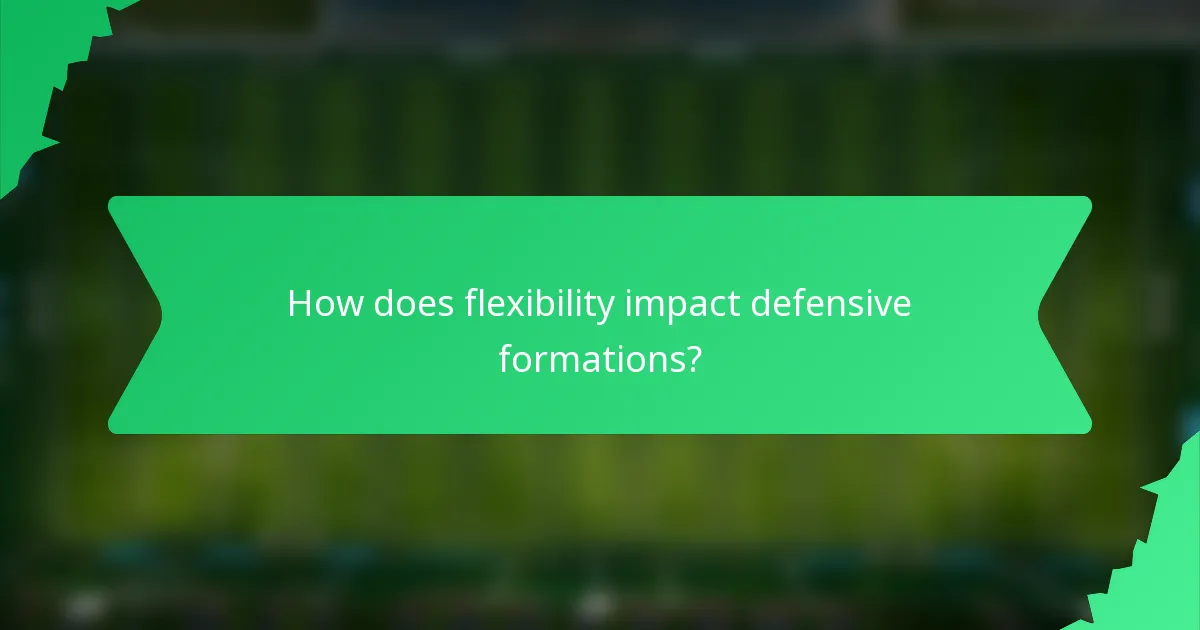 How does flexibility impact defensive formations?